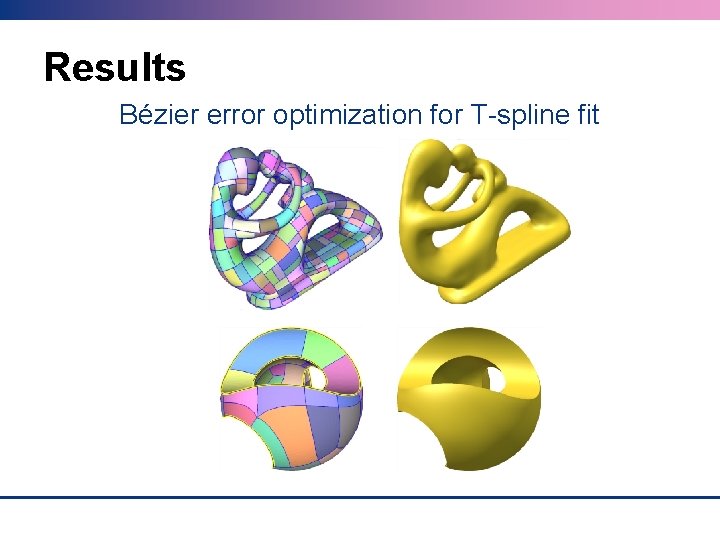 Results

Bézier error optimization for T-spline fit